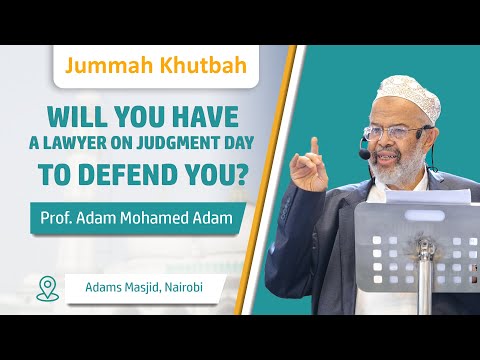 Jummah Khutbah

WILL YOU HAVE
A LAWYER ON JUDGMENT DAY
TO DEFEND YOU?

Prof. Adam Mohamed Adam

Adams Masjid, Nairobi